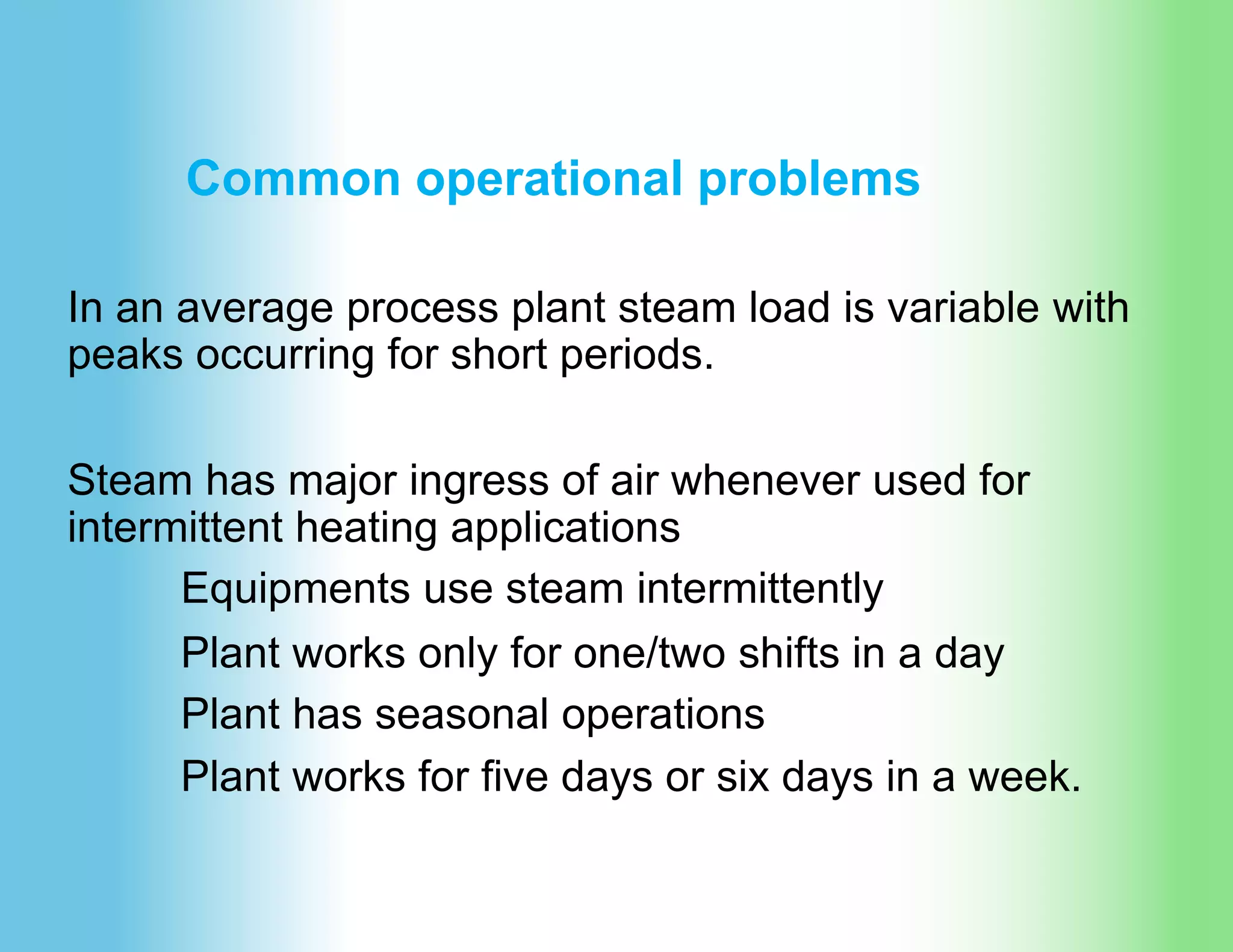 Common operational problems

In an average process plant steam load is variable with peaks occurring for short periods.

Steam has major ingress of air whenever used for intermittent heating applications

Equipments use steam intermittently

Plant works only for one/two shifts in a day

Plant has seasonal operations

Plant works for five days or six days in a week.